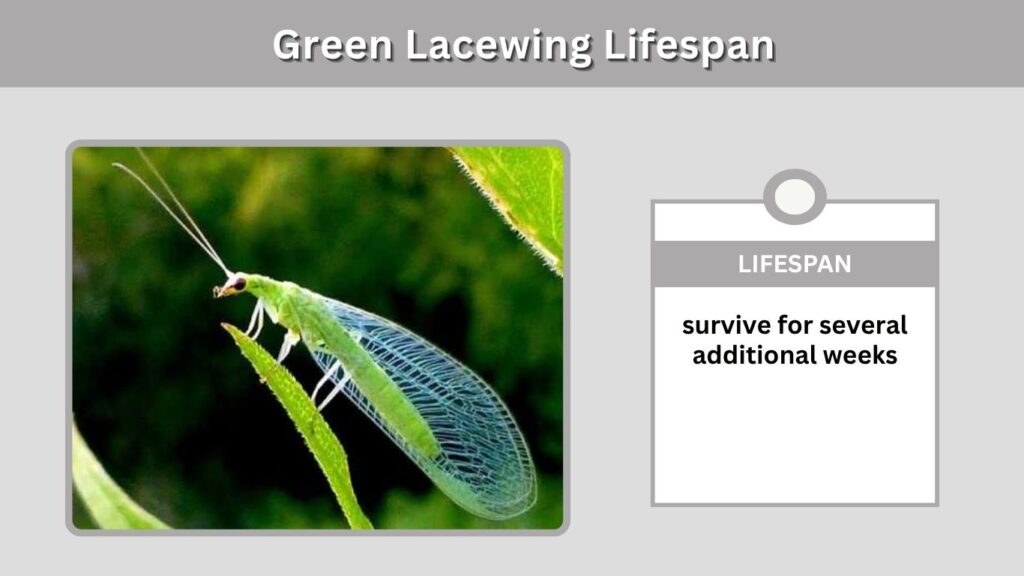 Green Lacewing Lifespan

LIFESPAN

survive for several additional weeks